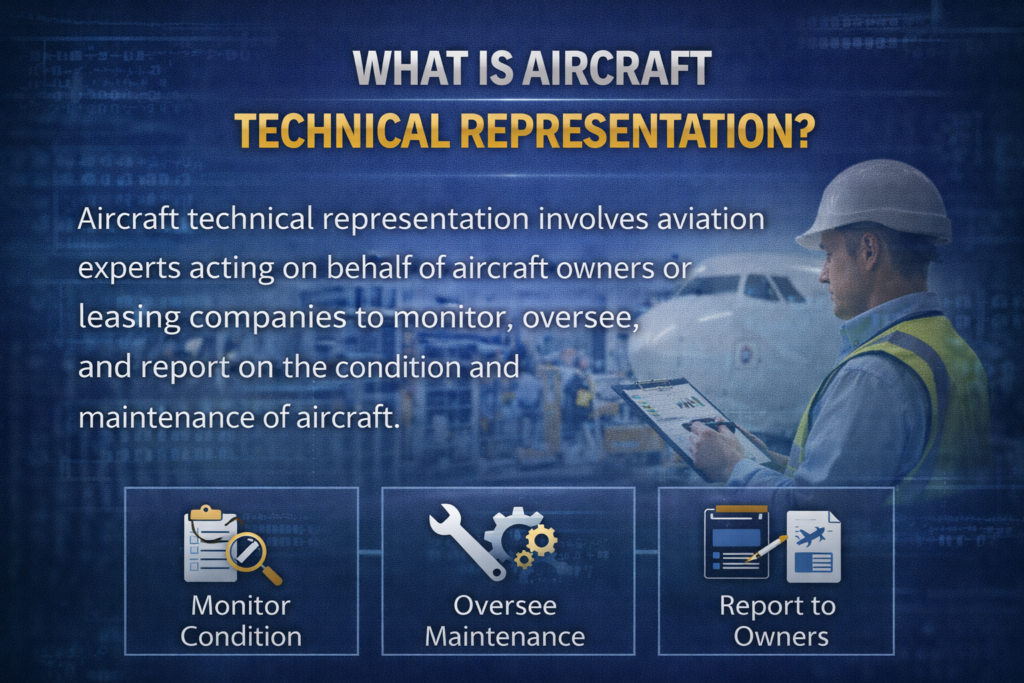 WHAT IS AIRCRAFT
TECHNICAL REPRESENTATION?

Aircraft technical representation involves aviation experts acting on behalf of aircraft owners or leasing companies to monitor, oversee, and report on the condition and maintenance of aircraft.

Monitor Condition

Oversee Maintenance

Report to Owners